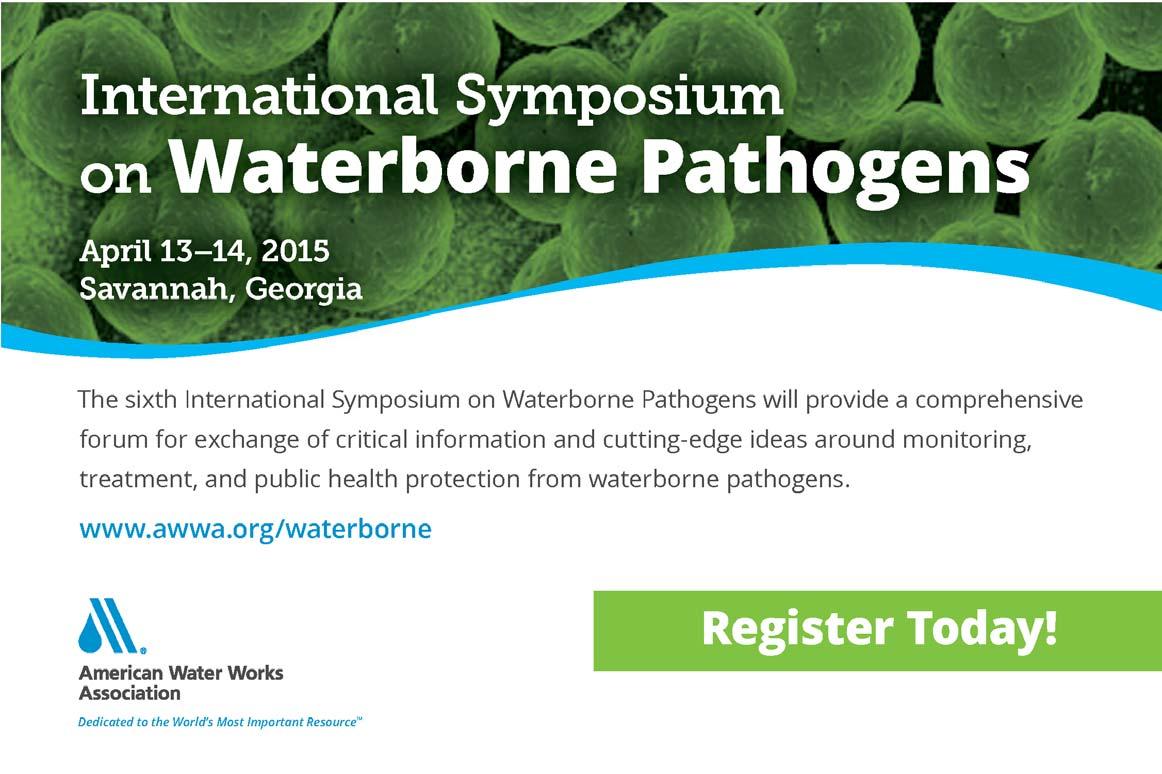 International Symposium on Waterborne Pathogens

April 13–14, 2015
Savannah, Georgia

The sixth International Symposium on Waterborne Pathogens will provide a comprehensive forum for exchange of critical information and cutting-edge ideas around monitoring, treatment, and public health protection from waterborne pathogens.

www.awwa.org/waterborne

American Water Works Association

Dedicated to the World's Most Important Resource™

Register Today!